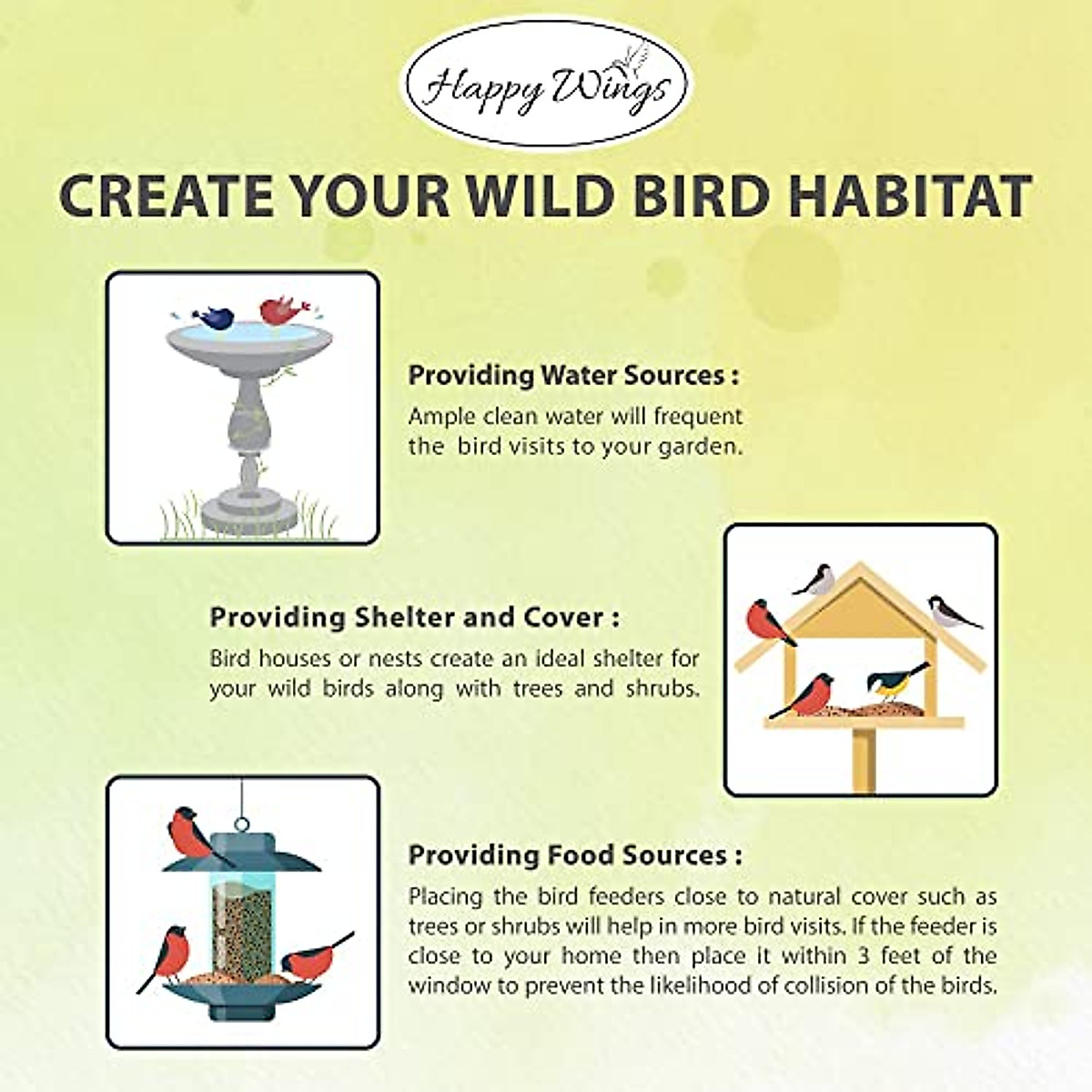 Happy Wings

CREATE YOUR WILD BIRD HABITAT

Providing Water Sources :
Ample clean water will frequent the bird visits to your garden.

Providing Shelter and Cover :
Bird houses or nests create an ideal shelter for your wild birds along with trees and shrubs.

Providing Food Sources :
Placing the bird feeders close to natural cover such as trees or shrubs will help in more bird visits. If the feeder is close to your home then place it within 3 feet of the window to prevent the likelihood of collision of the birds.